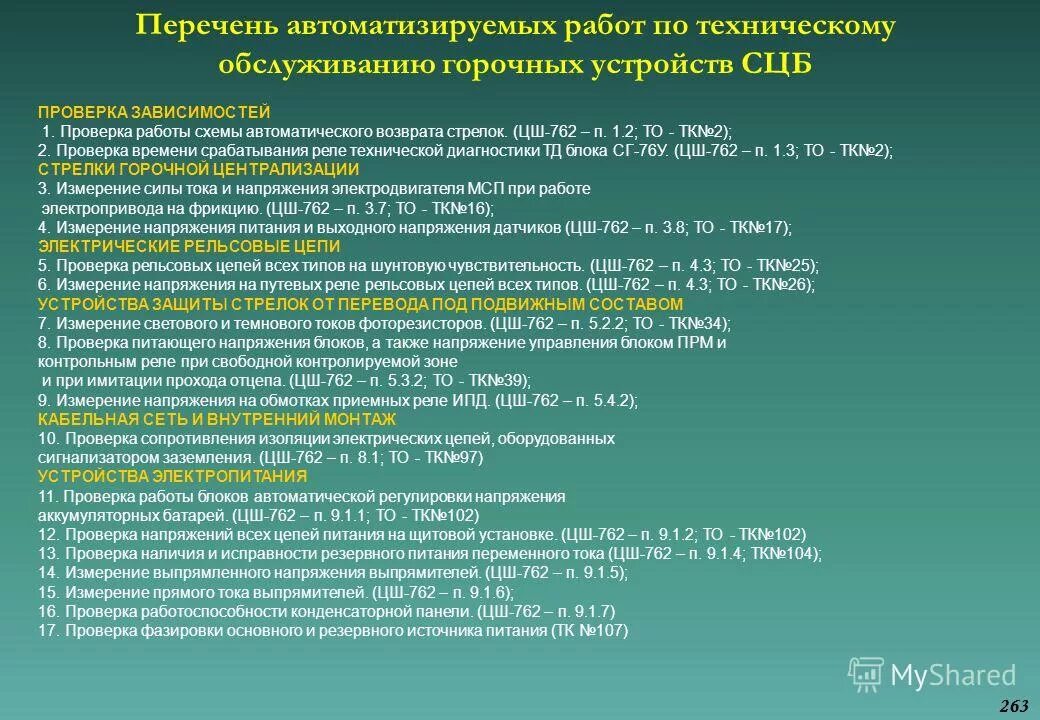 Перечень автоматизируемых работ по техническому обслуживанию горочных устройств СЦБ

ПРОВЕРКА ЗАВИСИМОСТЕЙ
1. Проверка работы схемы автоматического возврата стрелок. (ЦШ-762 – п. 1.2; ТО - ТК№2);
2. Проверка времени срабатывания реле технической диагностики ТД блока СГ-76У. (ЦШ-762 – п. 1.3; ТО - ТК№2);
СТРЕЛКИ ГОРОЧНОЙ ЦЕНТРАЛИЗАЦИИ
3. Измерение силы тока и напряжения электродвигателя МСП при работе электропривода на фрикцию. (ЦШ-762 – п. 3.7; ТО - ТК№16);
4. Измерение напряжения питания и выходного напряжения датчиков (ЦШ-762 – п. 3.8; ТО - ТК№17);
ЭЛЕКТРИЧЕСКИЕ РЕЛЬСОВЫЕ ЦЕПИ
5. Проверка рельсовых цепей всех типов на шунтовую чувствительность. (ЦШ-762 – п. 4.3; ТО - ТК№25);
6. Измерение напряжения на путевых реле рельсовых цепей всех типов. (ЦШ-762 – п. 4.3; ТО - ТК№26);
УСТРОЙСТВА ЗАЩИТЫ СТРЕЛОК ОТ ПЕРЕВОДА ПОД ПОДВИЖНЫМ СОСТАВОМ
7. Измерение светового и темнового токов фоторезисторов. (ЦШ-762 – п. 5.2.2; ТО - ТК№34);
8. Проверка питающего напряжения блоков, а также напряжение управления блоком ПРМ и контрольным реле при свободной контролируемой зоне и при имитации прохода отцепа. (ЦШ-762 – п. 5.3.2; ТО - ТК№39);
9. Измерение напряжения на обмотках приемных реле ИПД. (ЦШ-762 – п. 5.4.2);
КАБЕЛЬНАЯ СЕТЬ И ВНУТРЕННИЙ МОНТАЖ
10. Проверка сопротивления изоляции электрических цепей, оборудованных сигнализатором заземления. (ЦШ-762 – п. 8.1; ТО - ТК№97)
УСТРОЙСТВА ЭЛЕКТРОПИТАНИЯ
11. Проверка работы блоков автоматической регулировки напряжения аккумуляторных батарей. (ЦШ-762 – п. 9.1.1; ТО - ТК№102)
12. Проверка напряжений всех цепей питания на щитовой установке. (ЦШ-762 – п. 9.1.2; ТО - ТК№102)
13. Проверка наличия и исправности резервного питания переменного тока (ЦШ-762 – п. 9.1.4; ТК№104);
14. Измерение выпрямленного напряжения выпрямителей. (ЦШ-762 – п. 9.1.5);
15. Измерение прямого тока выпрямителей. (ЦШ-762 – п. 9.1.6);
16. Проверка работоспособности конденсаторной панели. (ЦШ-762 – п. 9.1.7)
17. Проверка фазировки основного и резервного источника питания (ТК №107)

MyShared

263